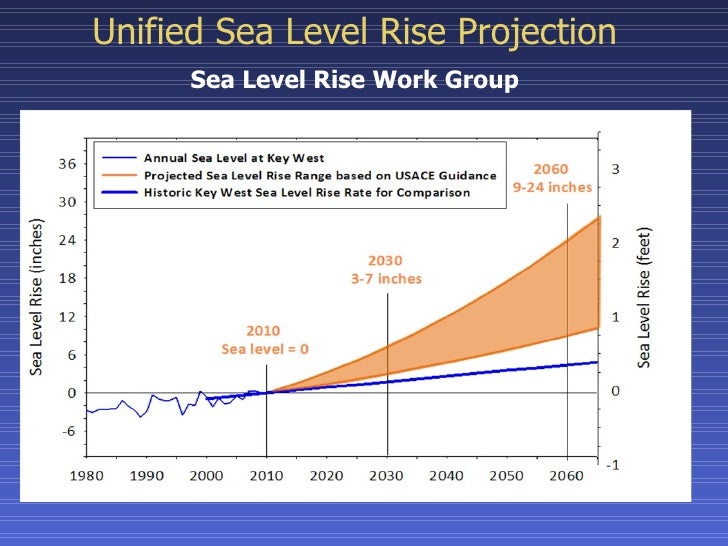 Unified Sea Level Rise Projection

Sea Level Rise Work Group

Annual Sea Level at Key West
Projected Sea Level Rise Range based on USACE Guidance
Historic Key West Sea Level Rise Rate for Comparison

2060
9-24 inches

2030
3-7 inches

2010
Sea level = 0

Sea Level Rise (inches)

36
30
24
18
12
6
0
-6

Sea Level Rise (feet)

3
2
1
0
-1

1980 1990 2000 2010 2020 2030 2040 2050 2060